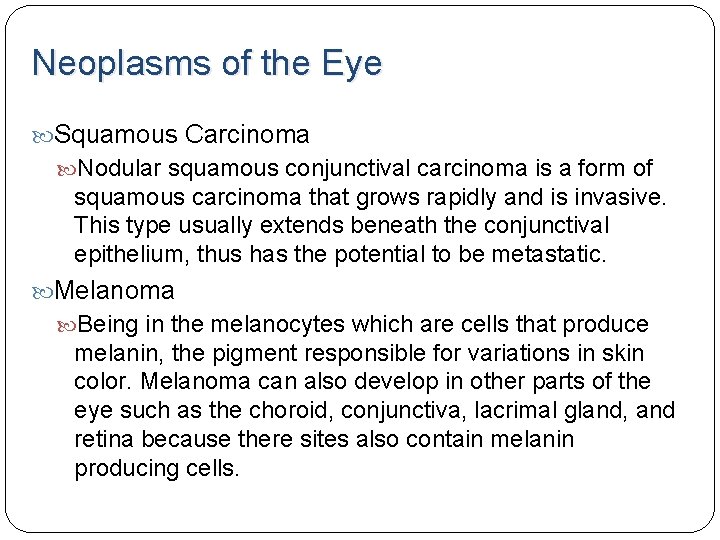 Neoplasms of the Eye

Squamous Carcinoma

Nodular squamous conjunctival carcinoma is a form of squamous carcinoma that grows rapidly and is invasive. This type usually extends beneath the conjunctival epithelium, thus has the potential to be metastatic.

Melanoma

Being in the melanocytes which are cells that produce melanin, the pigment responsible for variations in skin color. Melanoma can also develop in other parts of the eye such as the choroid, conjunctiva, lacrimal gland, and retina because there sites also contain melanin producing cells.